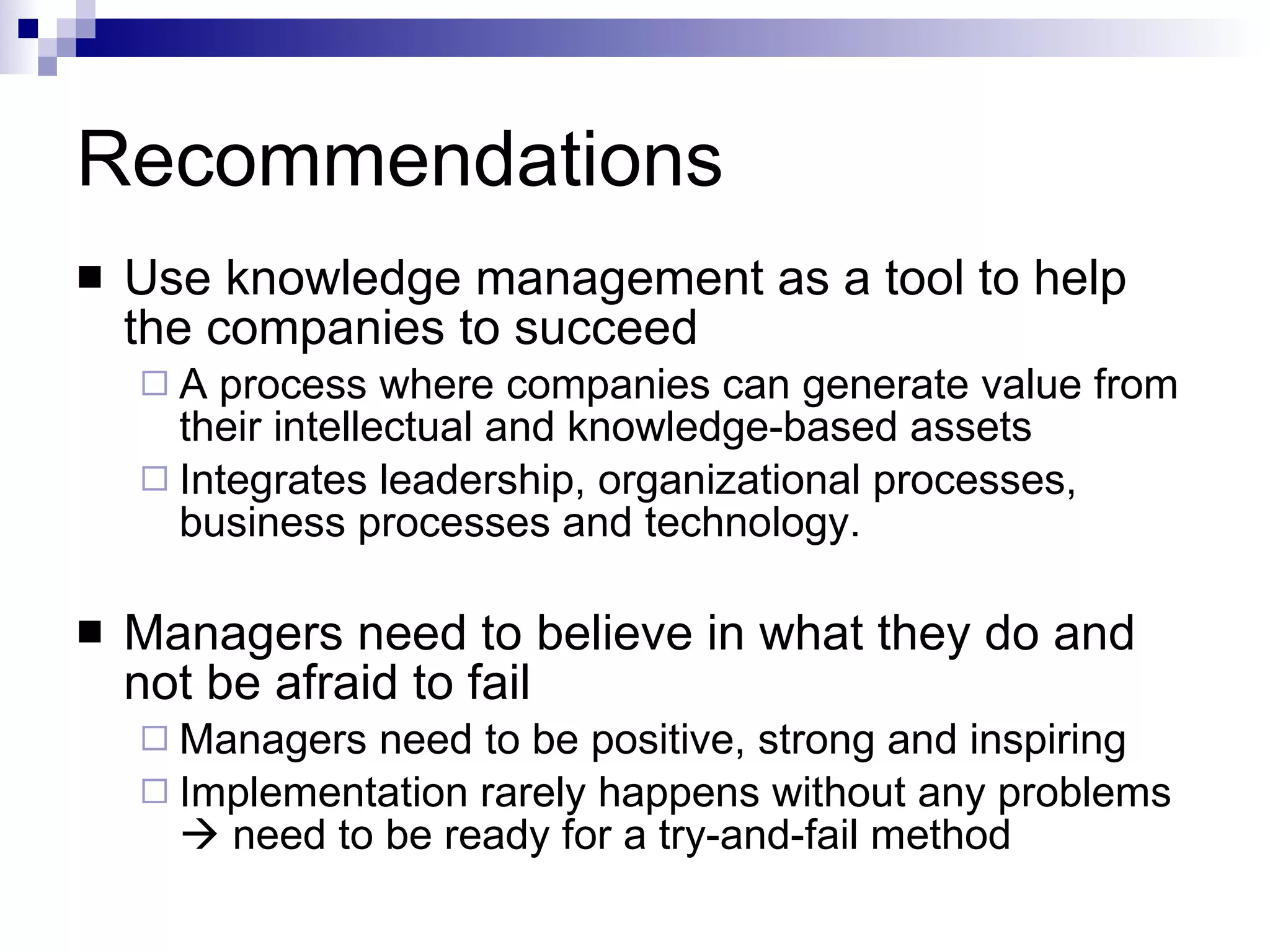 Recommendations

■ Use knowledge management as a tool to help the companies to succeed

□ A process where companies can generate value from their intellectual and knowledge-based assets

□ Integrates leadership, organizational processes, business processes and technology.

■ Managers need to believe in what they do and not be afraid to fail

□ Managers need to be positive, strong and inspiring

□ Implementation rarely happens without any problems → need to be ready for a try-and-fail method